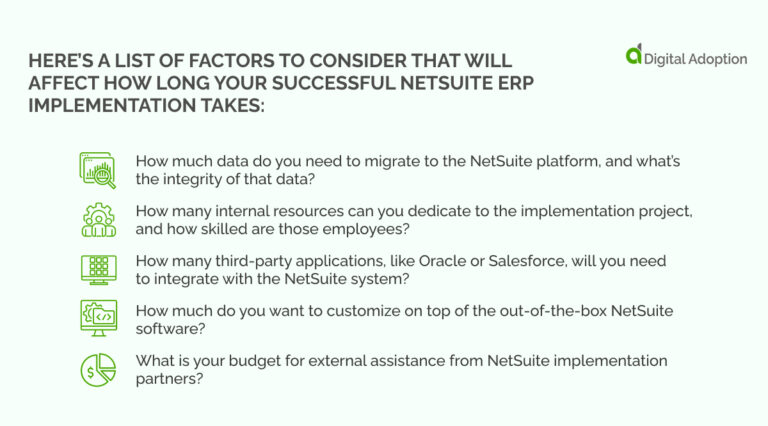 HERE'S A LIST OF FACTORS TO CONSIDER THAT WILL AFFECT HOW LONG YOUR SUCCESSFUL NETSUITE ERP IMPLEMENTATION TAKES:

Digital Adoption

How much data do you need to migrate to the NetSuite platform, and what's the integrity of that data?

How many internal resources can you dedicate to the implementation project, and how skilled are those employees?

How many third-party applications, like Oracle or Salesforce, will you need to integrate with the NetSuite system?

How much do you want to customize on top of the out-of-the-box NetSuite software?

What is your budget for external assistance from NetSuite implementation partners?